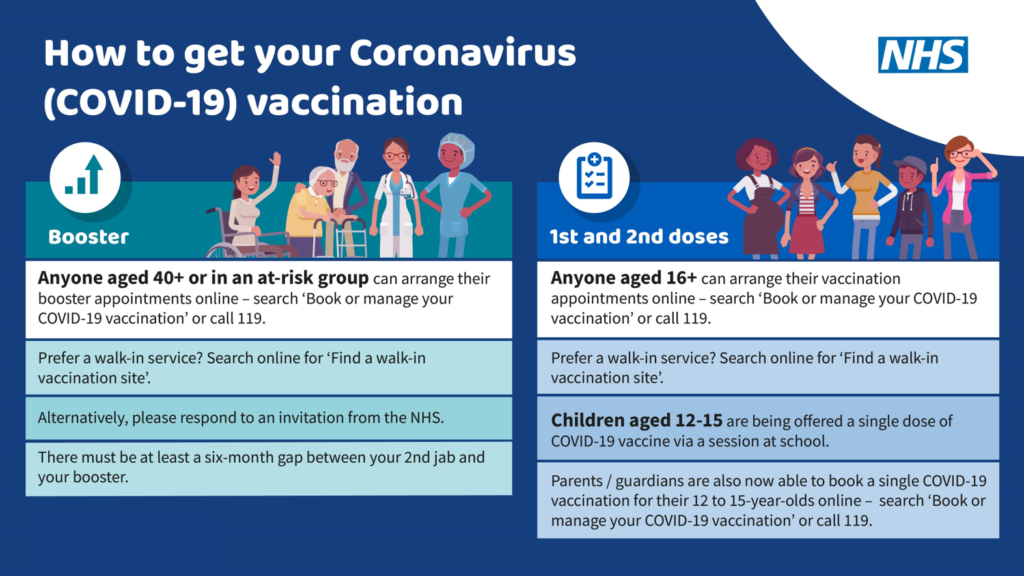 How to get your Coronavirus (COVID-19) vaccination

NHS

Booster

Anyone aged 40+ or in an at-risk group can arrange their booster appointments online – search 'Book or manage your COVID-19 vaccination' or call 119.

Prefer a walk-in service? Search online for 'Find a walk-in vaccination site'.

Alternatively, please respond to an invitation from the NHS.

There must be at least a six-month gap between your 2nd jab and your booster.

1st and 2nd doses

Anyone aged 16+ can arrange their vaccination appointments online – search 'Book or manage your COVID-19 vaccination' or call 119.

Prefer a walk-in service? Search online for 'Find a walk-in vaccination site'.

Children aged 12-15 are being offered a single dose of COVID-19 vaccine via a session at school.

Parents / guardians are also now able to book a single COVID-19 vaccination for their 12 to 15-year-olds online – search 'Book or manage your COVID-19 vaccination' or call 119.